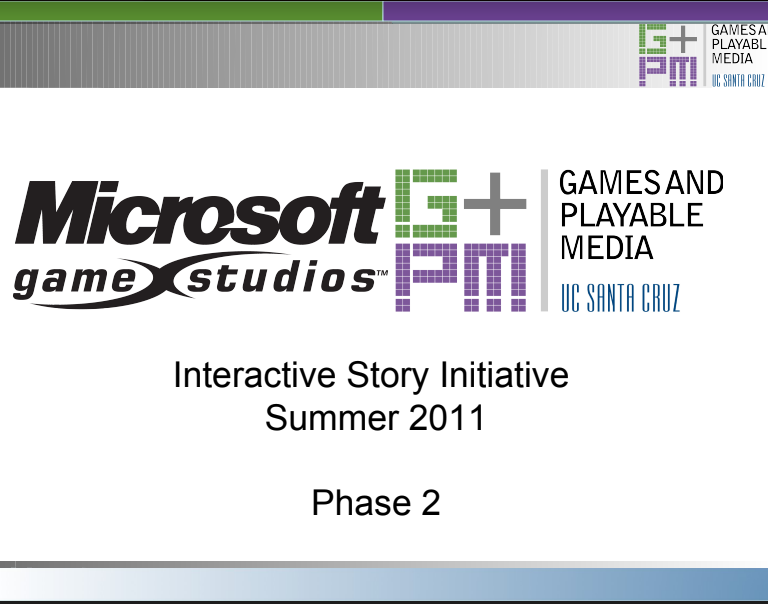 G+
PM
GAMES A
PLAYABL
MEDIA
UC SANTA CRUZ

Microsoft
game studios™

G+
PM
GAMES AND
PLAYABLE
MEDIA
UC SANTA CRUZ

Interactive Story Initiative
Summer 2011

Phase 2